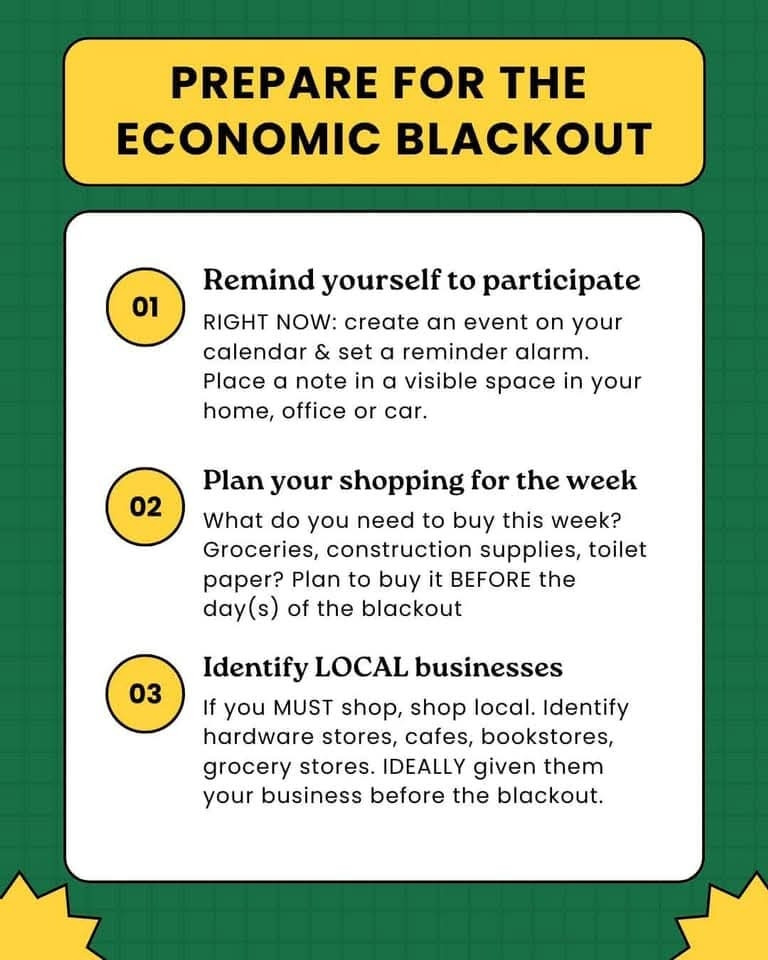 PREPARE FOR THE ECONOMIC BLACKOUT

01

Remind yourself to participate

RIGHT NOW: create an event on your calendar & set a reminder alarm. Place a note in a visible space in your home, office or car.

02

Plan your shopping for the week

What do you need to buy this week? Groceries, construction supplies, toilet paper? Plan to buy it BEFORE the day(s) of the blackout

03

Identify LOCAL businesses

If you MUST shop, shop local. Identify hardware stores, cafes, bookstores, grocery stores. IDEALLY given them your business before the blackout.